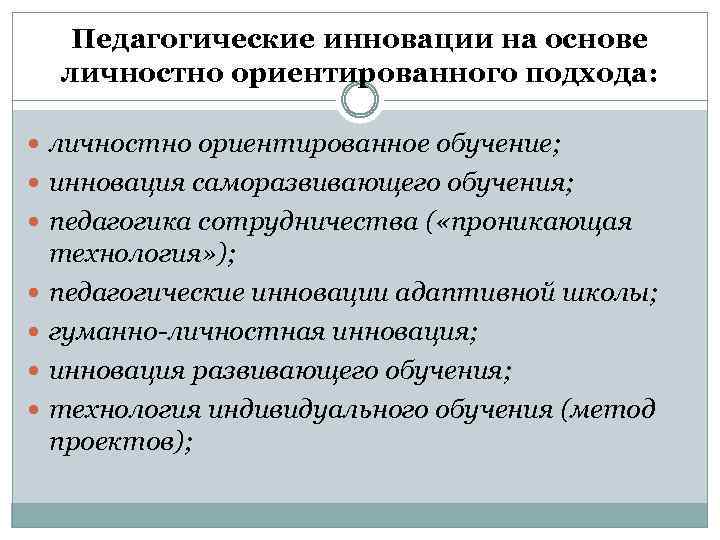 Педагогические инновации на основе личностно ориентированного подхода:

- личностно ориентированное обучение;
- инновация саморазвивающего обучения;
- педагогика сотрудничества («проникающая технология»);
- педагогические инновации адаптивной школы;
- гуманно-личностная инновация;
- инновация развивающего обучения;
- технология индивидуального обучения (метод проектов);